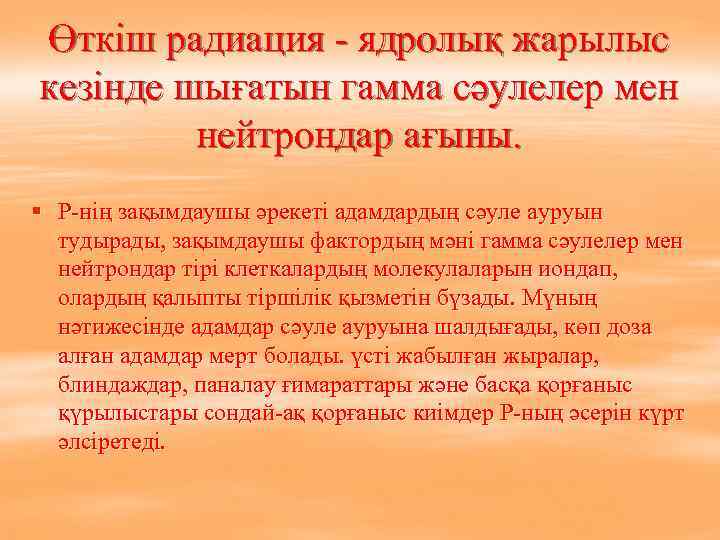 Өткіш радиация - ядролық жарылыс кезінде шығатын гамма сәулелер мен нейтрондар ағыны.

▪ Р-нің зақымдаушы әрекеті адамдардың сәуле ауруын тудырады, зақымдаушы фактордың мәні гамма сәулелер мен нейтрондар тірі клеткалардың молекулаларын иондап, олардың қалыпты тіршілік қызметін бұзады. Мұның нәтижесінде адамдар сәуле ауруына шалдығады, көп доза алған адамдар мерт болады. үсті жабылған жыралар, блиндаждар, паналау ғимараттары және басқа қорғаныс құрылыстары сондай-ақ қорғаныс киімдер Р-ның әсерін күрт әлсіретеді.